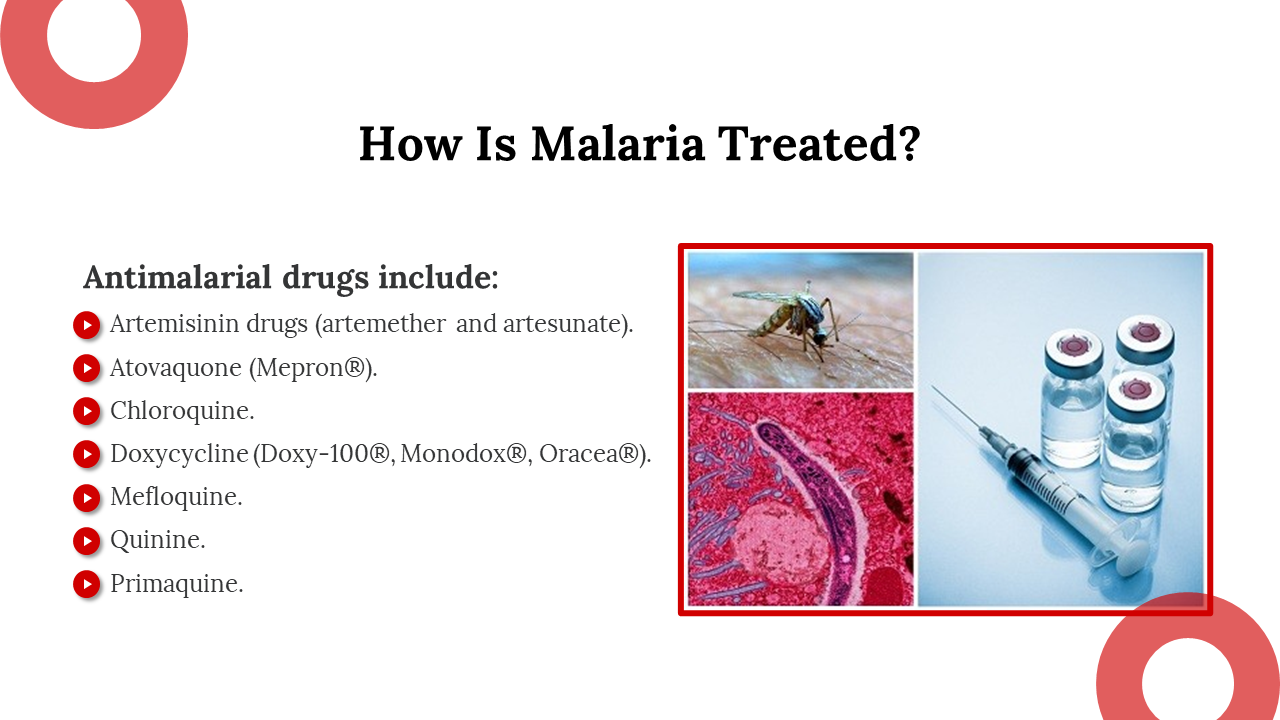 How Is Malaria Treated?

Antimalarial drugs include:

Artemisinin drugs (artemether and artesunate).

Atovaquone (Mepron®).

Chloroquine.

Doxycycline (Doxy-100®, Monodox®, Oracea®).

Mefloquine.

Quinine.

Primaquine.